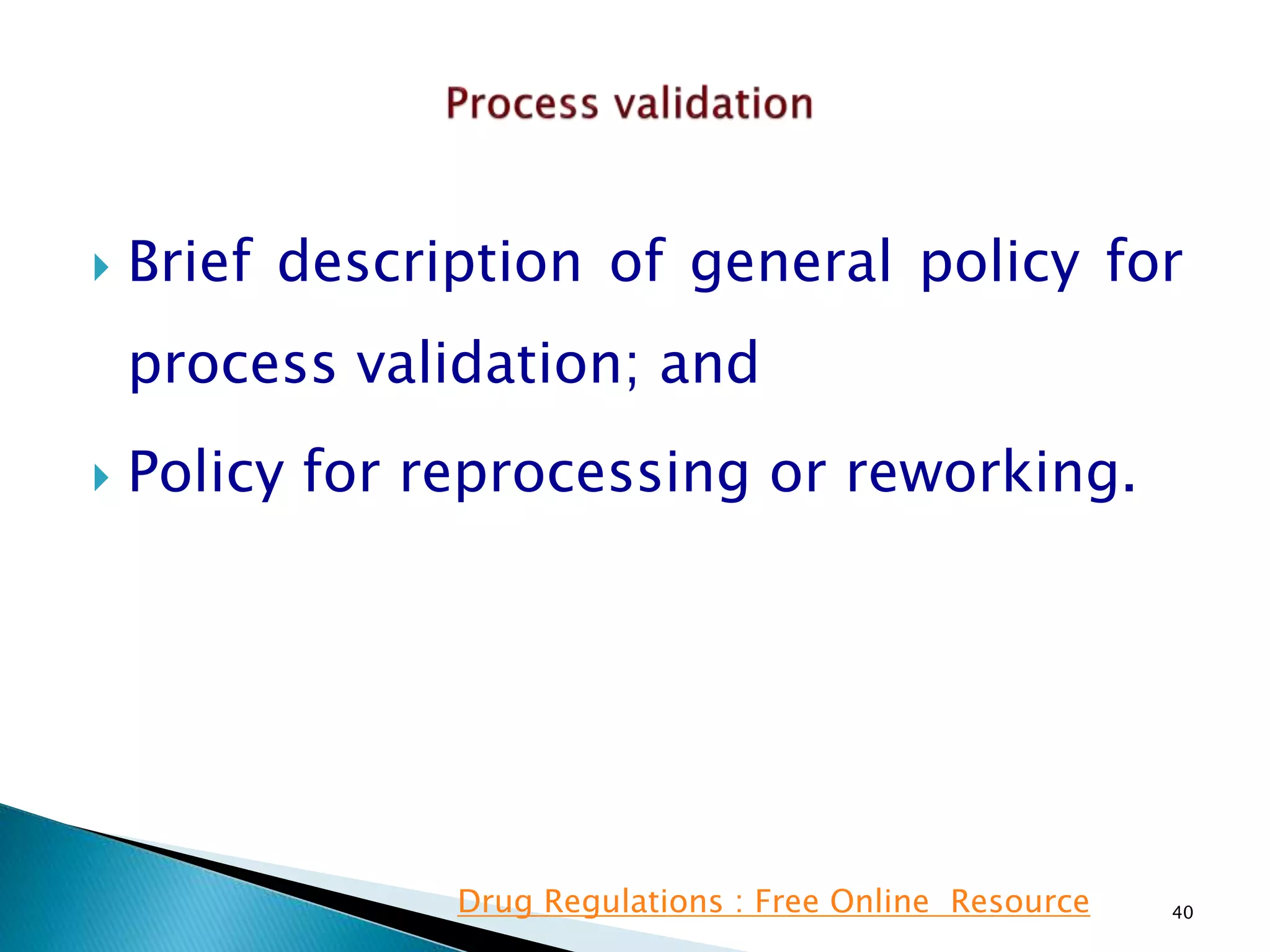 Process validation

Brief description of general policy for process validation; and

Policy for reprocessing or reworking.

Drug Regulations : Free Online Resource

40